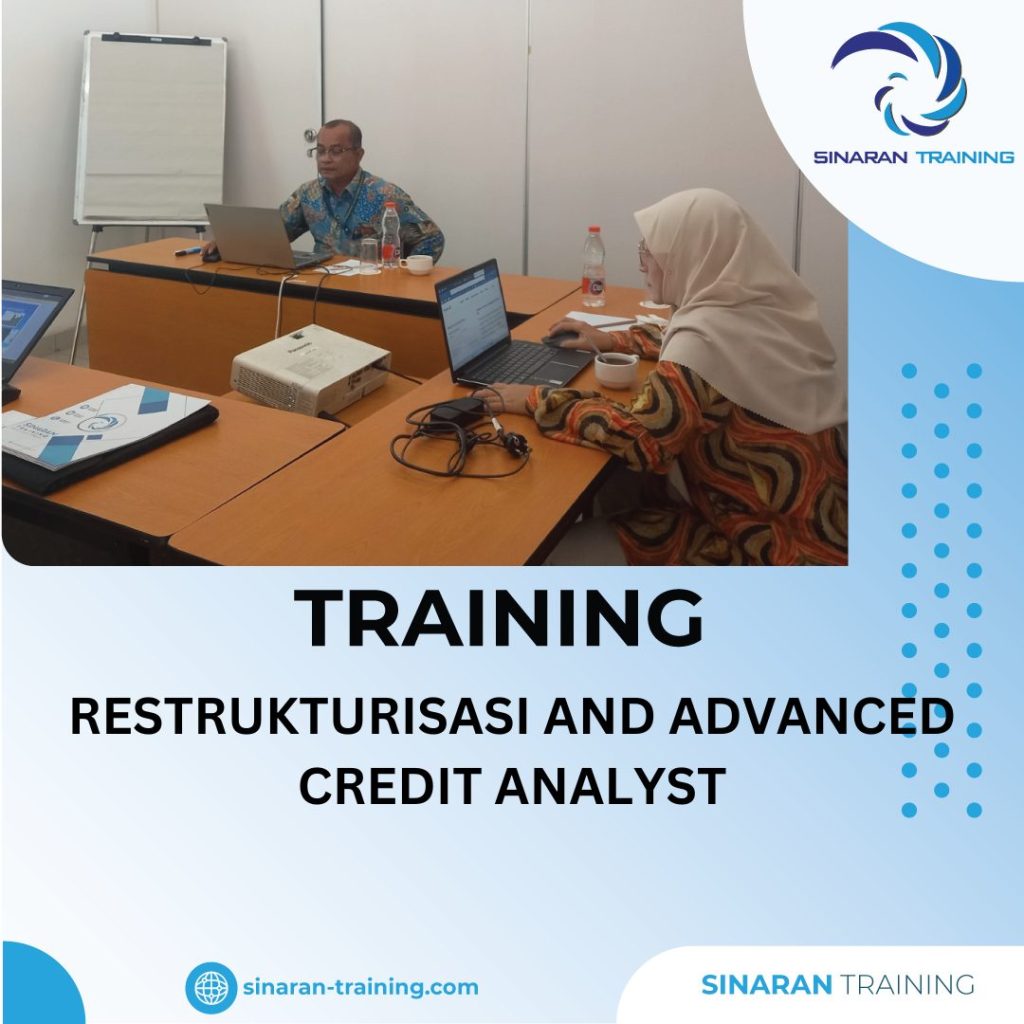 SINARAN TRAINING

TRAINING

RESTRUKTURISASI AND ADVANCED CREDIT ANALYST

sinaran-training.com

SINARAN TRAINING